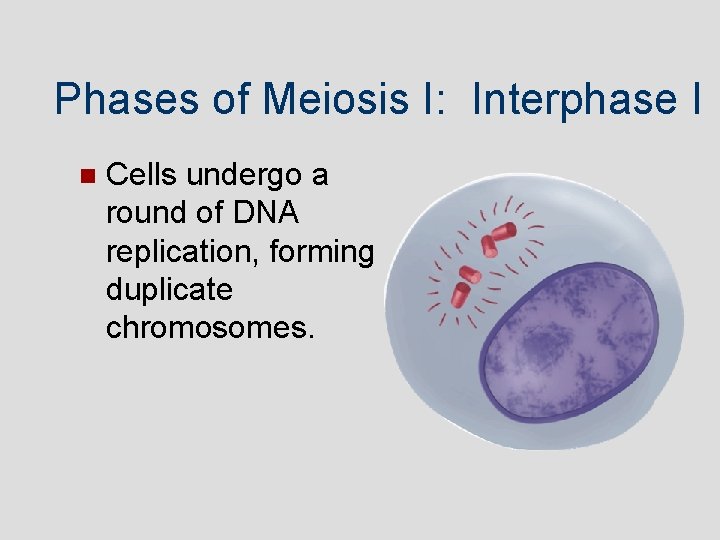 Phases of Meiosis I: Interphase I

Cells undergo a round of DNA replication, forming duplicate chromosomes.